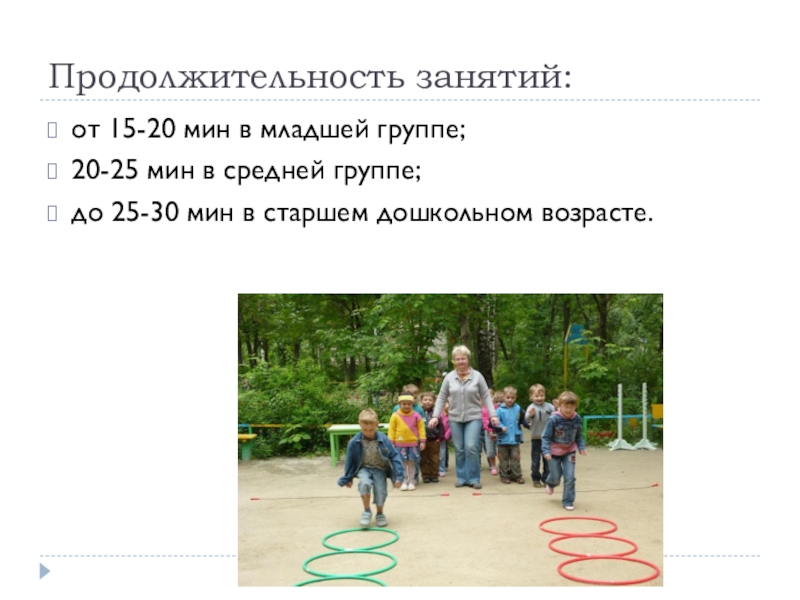 Продолжительность занятий:

от 15-20 мин в младшей группе;

20-25 мин в средней группе;

до 25-30 мин в старшем дошкольном возрасте.